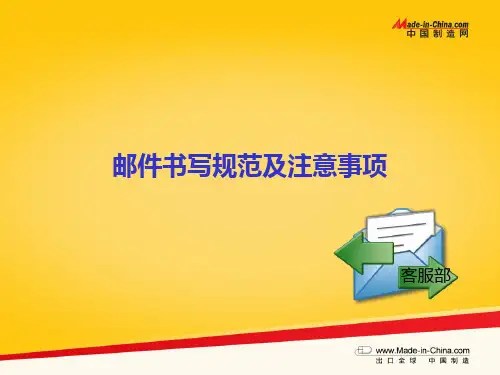 Made-in-China.com
中国制造网

邮件书写规范及注意事项

客服部

www.Made-in-China.com
出口全球 中国制造